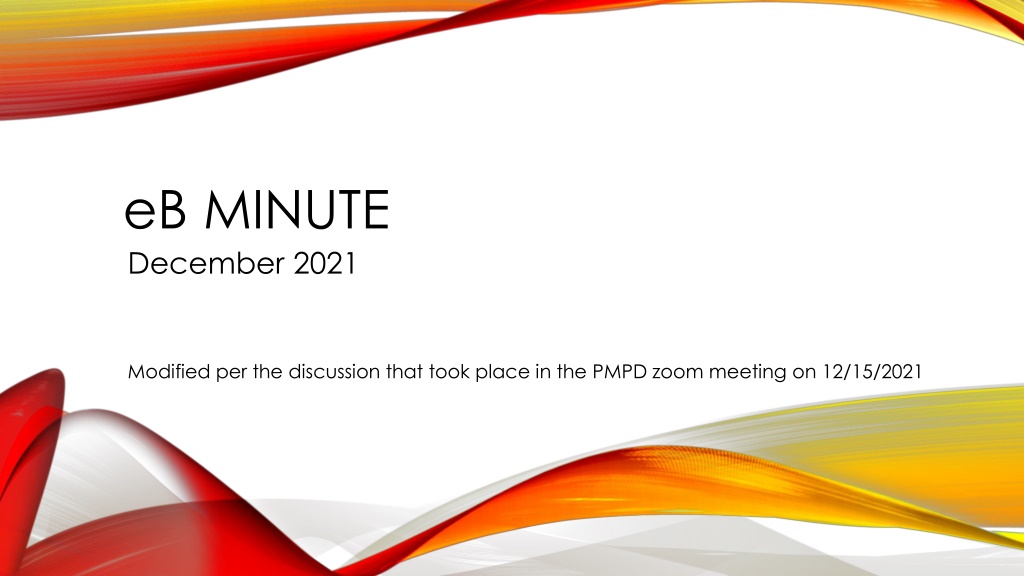 eB MINUTE
December 2021

Modified per the discussion that took place in the PMPD zoom meeting on 12/15/2021